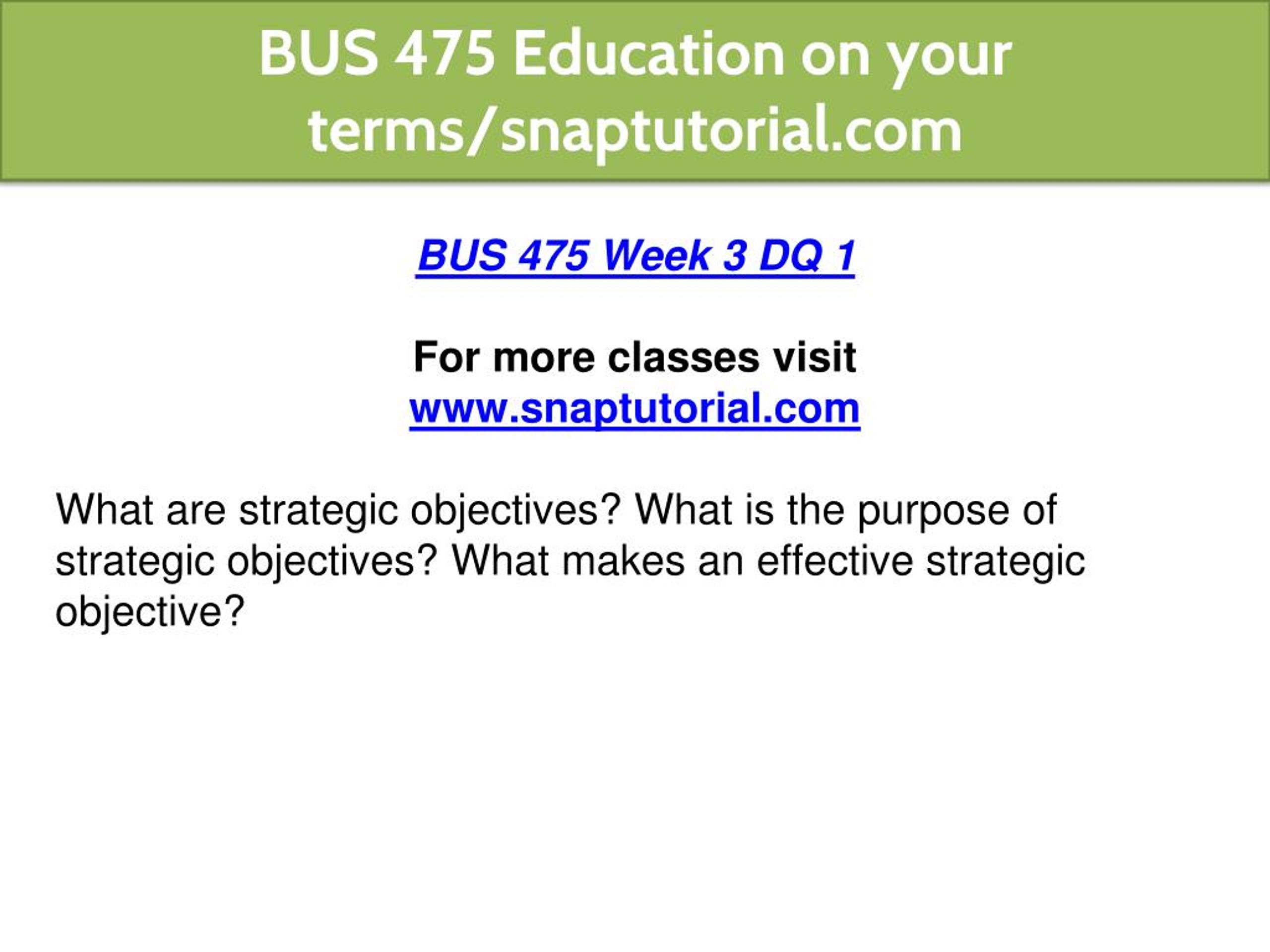 BUS 475 Education on your terms/snaptutorial.com

BUS 475 Week 3 DQ 1

For more classes visit
www.snaptutorial.com

What are strategic objectives? What is the purpose of strategic objectives? What makes an effective strategic objective?